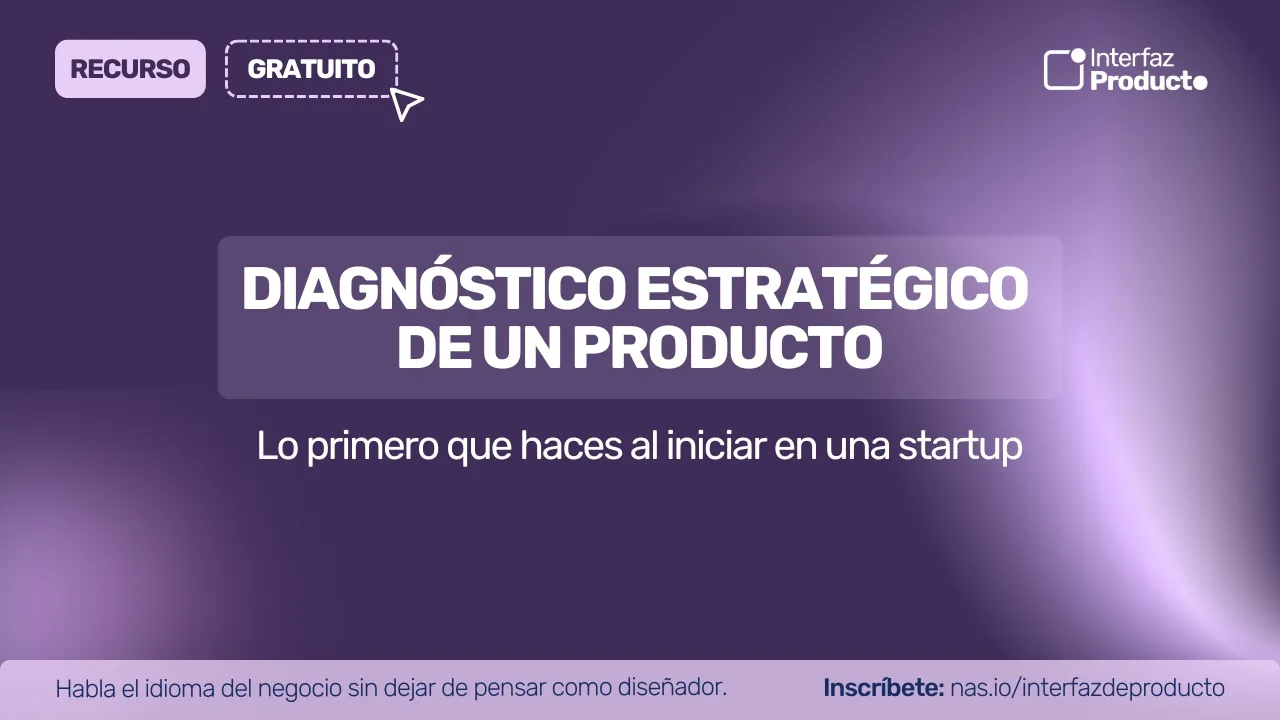 RECURSO GRATUITO

Interfaz Producto

DIAGNÓSTICO ESTRATÉGICO DE UN PRODUCTO

Lo primero que haces al iniciar en una startup

Habla el idioma del negocio sin dejar de pensar como diseñador.

Inscríbete: nas.io/interfazdeproducto